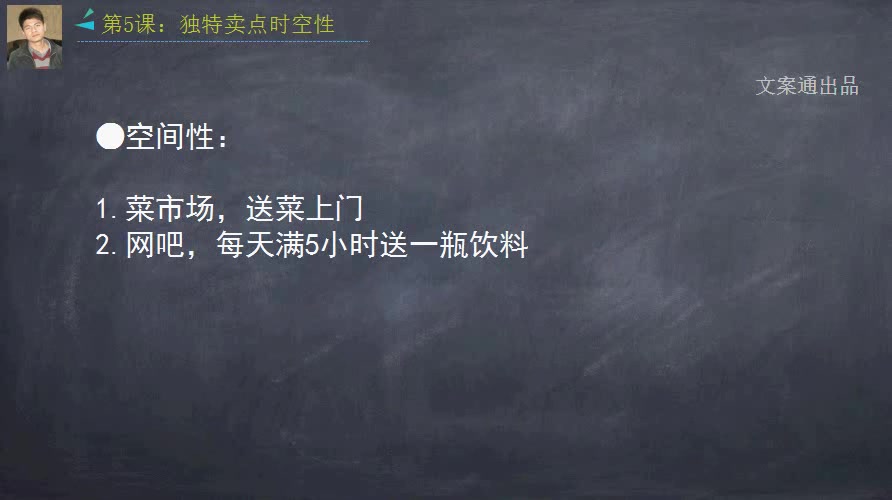 第5课：独特卖点时空性

文案通出品

●空间性：

1. 菜市场，送菜上门
2. 网吧，每天满5小时送一瓶饮料